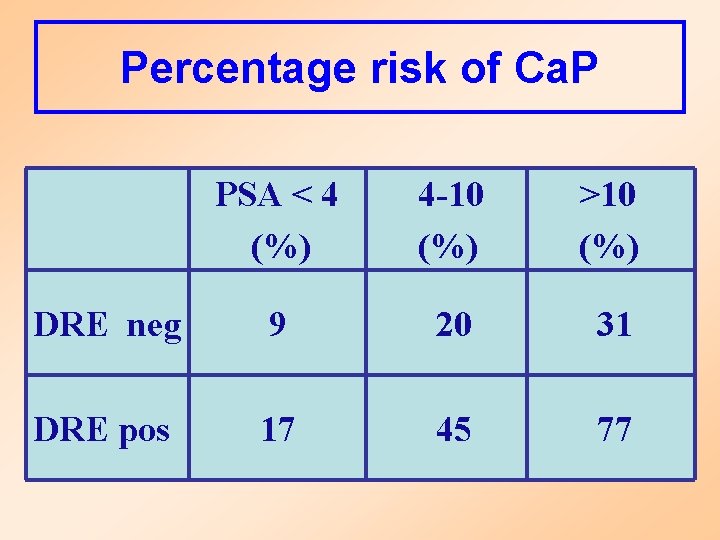 Percentage risk of CaP

| | PSA < 4 (%) | 4-10 (%) | >10 (%) |
|---|---|---|---|
| DRE neg | 9 | 20 | 31 |
| DRE pos | 17 | 45 | 77 |